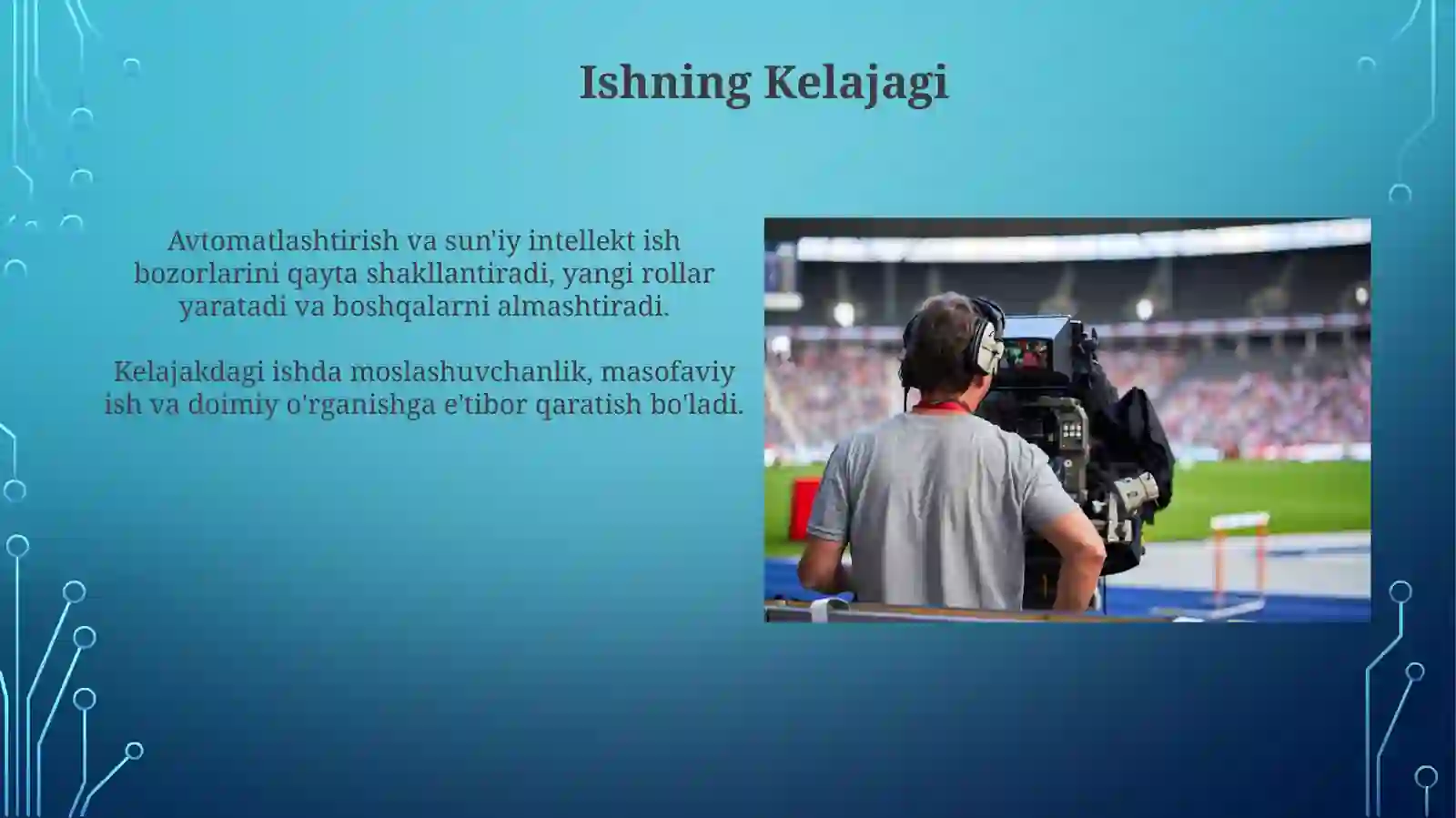 Ishning Kelajagi

Avtomatlashtirish va sun'iy intellekt ish bozorlarini qayta shakllantiradi, yangi rollar yaratadi va boshqalarni almashtiradi.

Kelajakdagi ishda moslashuvchanlik, masofaviy ish va doimiy o'rganishga e'tibor qaratish bo'ladi.